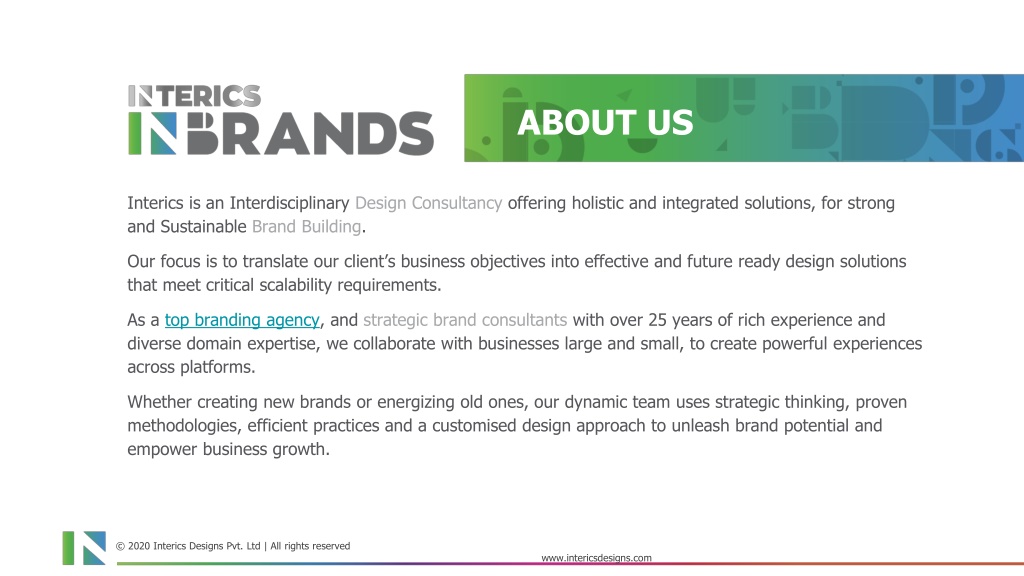 INTERICS
INBRANDS

ABOUT US

Interics is an Interdisciplinary Design Consultancy offering holistic and integrated solutions, for strong and Sustainable Brand Building.

Our focus is to translate our client's business objectives into effective and future ready design solutions that meet critical scalability requirements.

As a top branding agency, and strategic brand consultants with over 25 years of rich experience and diverse domain expertise, we collaborate with businesses large and small, to create powerful experiences across platforms.

Whether creating new brands or energizing old ones, our dynamic team uses strategic thinking, proven methodologies, efficient practices and a customised design approach to unleash brand potential and empower business growth.

© 2020 Interics Designs Pvt. Ltd | All rights reserved

www.intericsdesigns.com